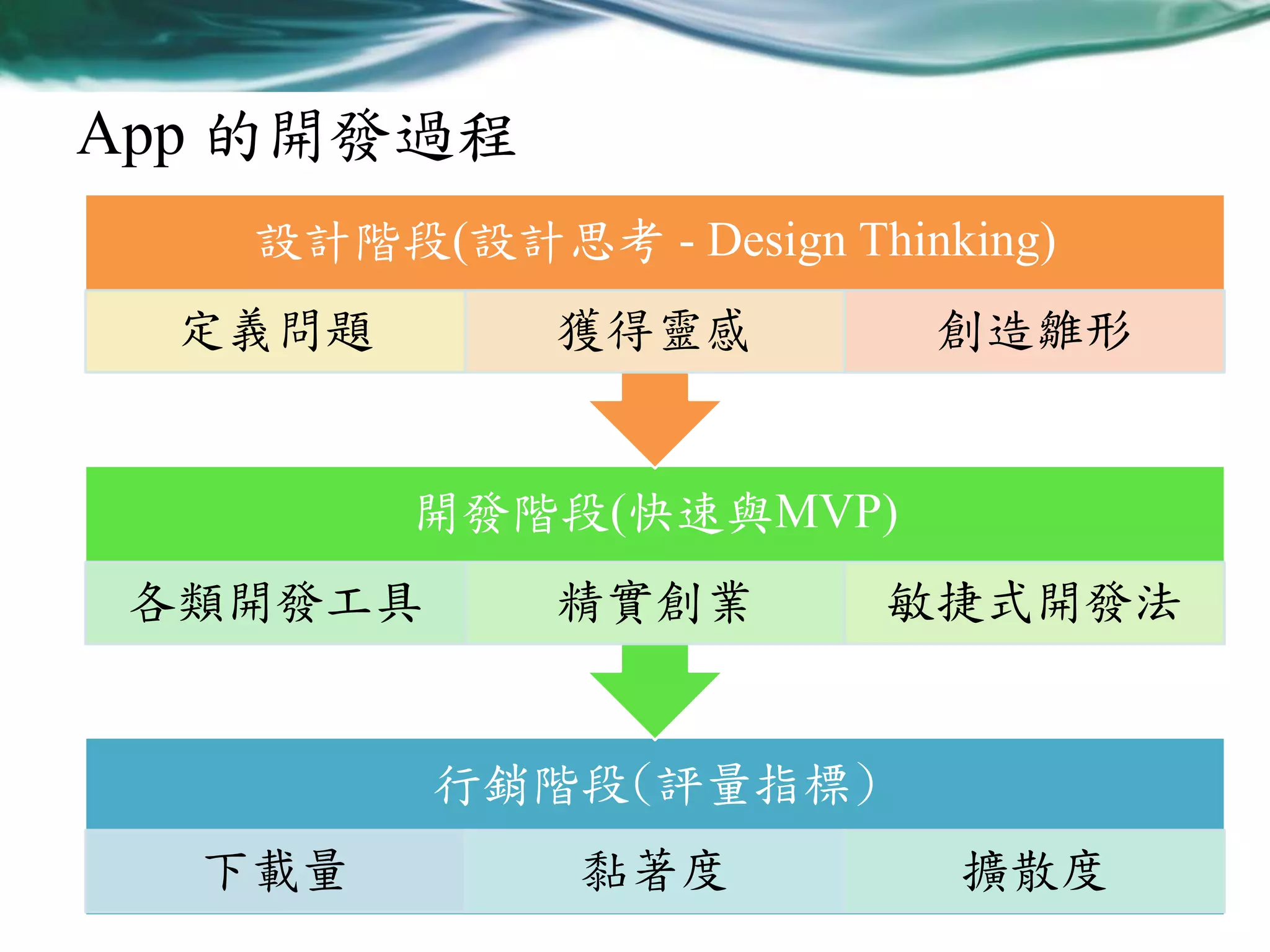 App 的開發過程

設計階段(設計思考 - Design Thinking)

定義問題

獲得靈感

創造雛形

開發階段(快速與MVP)

各類開發工具

精實創業

敏捷式開發法

行銷階段(評量指標)

下載量

黏著度

擴散度